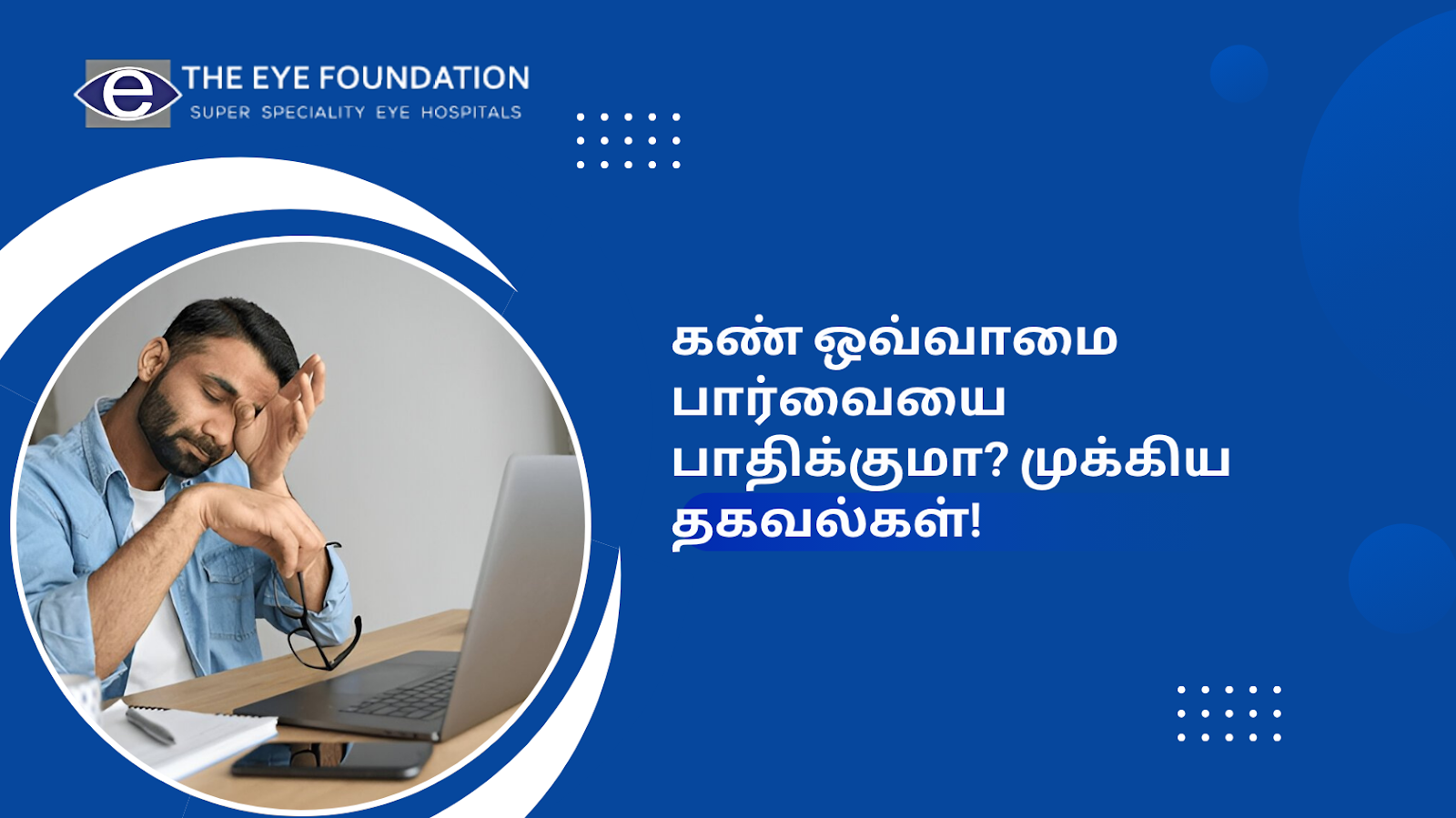 e THE EYE FOUNDATION
SUPER SPECIALITY EYE HOSPITALS

கண் ஒவ்வாமை பார்வையை பாதிக்குமா? முக்கிய தகவல்கள்!